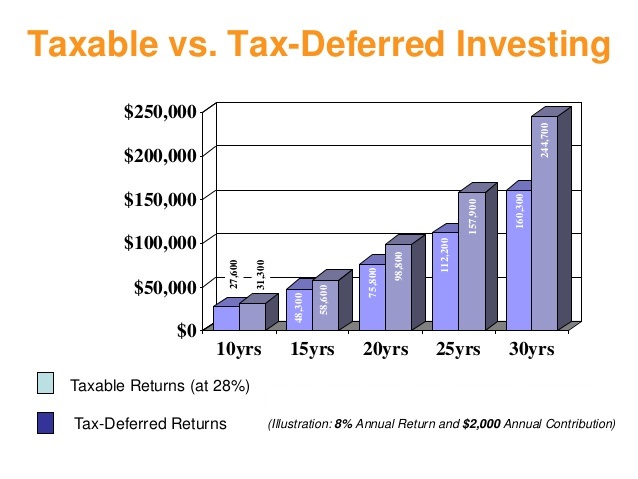 Taxable vs. Tax-Deferred Investing

$250,000
$200,000
$150,000
$100,000
$50,000
$0

27,600
31,300
48,300
58,600
75,800
98,800
112,200
157,900
160,300
244,700

10yrs
15yrs
20yrs
25yrs
30yrs

Taxable Returns (at 28%)

Tax-Deferred Returns

(Illustration: 8% Annual Return and $2,000 Annual Contribution)